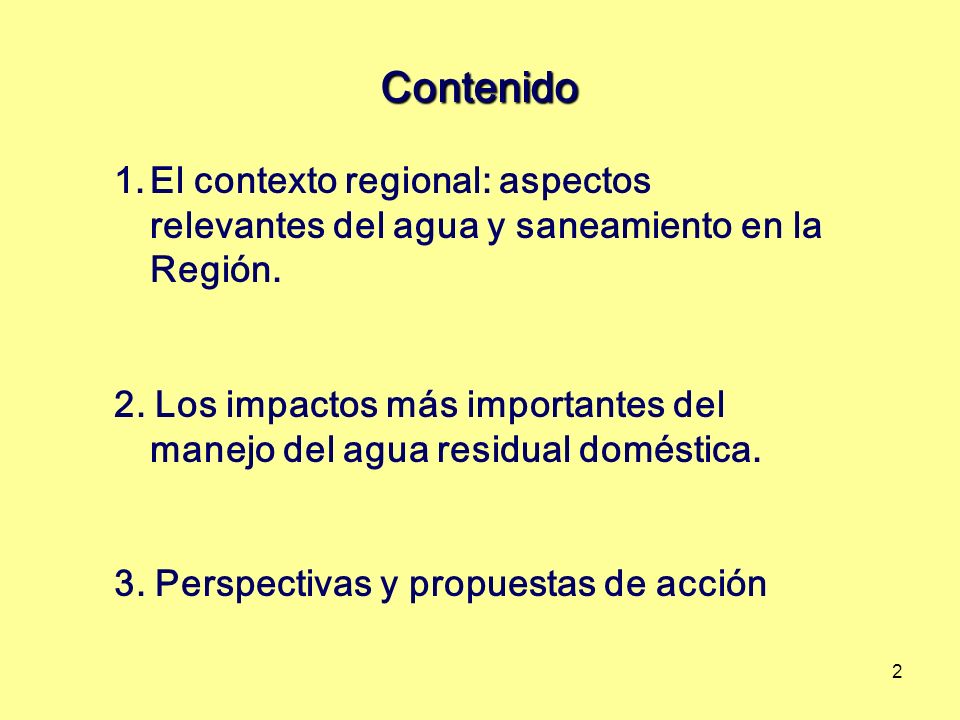 Contenido

1. El contexto regional: aspectos relevantes del agua y saneamiento en la Región.

2. Los impactos más importantes del manejo del agua residual doméstica.

3. Perspectivas y propuestas de acción

2